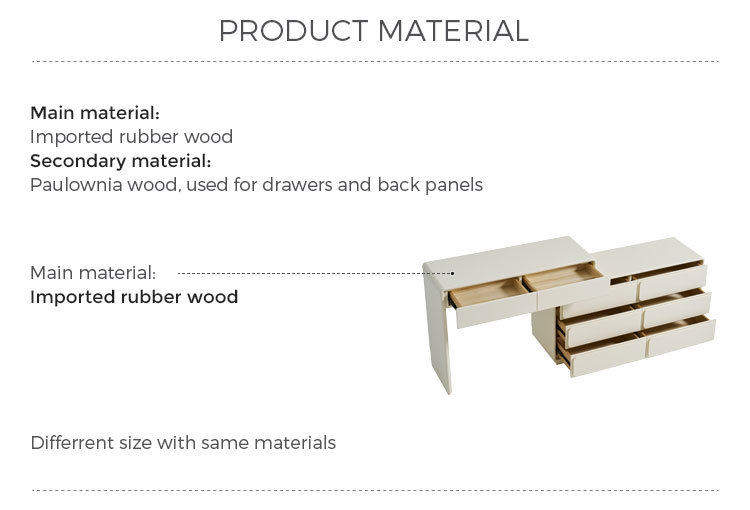 PRODUCT MATERIAL

Main material:
Imported rubber wood
Secondary material:
Paulownia wood, used for drawers and back panels

Main material:
Imported rubber wood

Differrent size with same materials